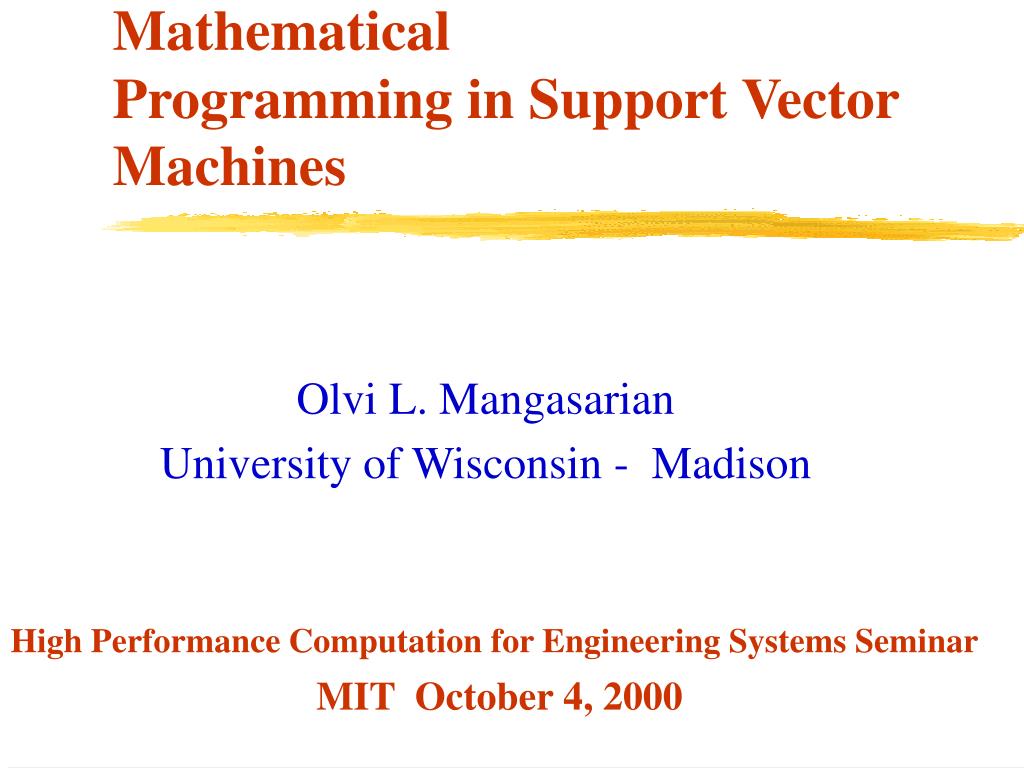 Mathematical Programming in Support Vector Machines

Olvi L. Mangasarian
University of Wisconsin - Madison

High Performance Computation for Engineering Systems Seminar
MIT October 4, 2000